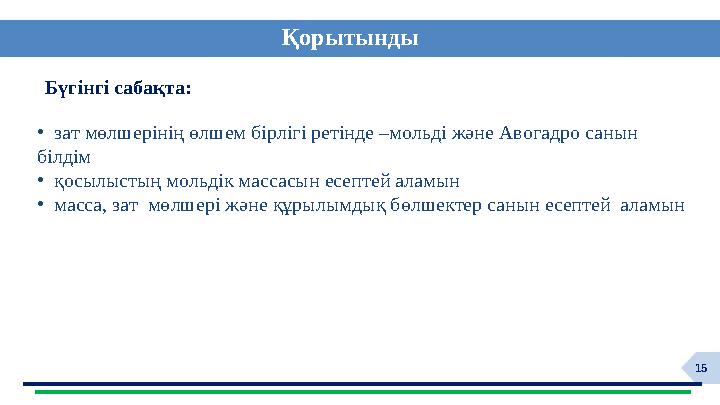 Қорытынды

Бүгінгі сабақта:

• зат мөлшерінің өлшем бірлігі ретінде –мольді және Авогадро санын білдім
• қосылыстың мольдік массасын есептей аламын
• масса, зат мөлшері және құрылымдық бөлшектер санын есептей аламын

15